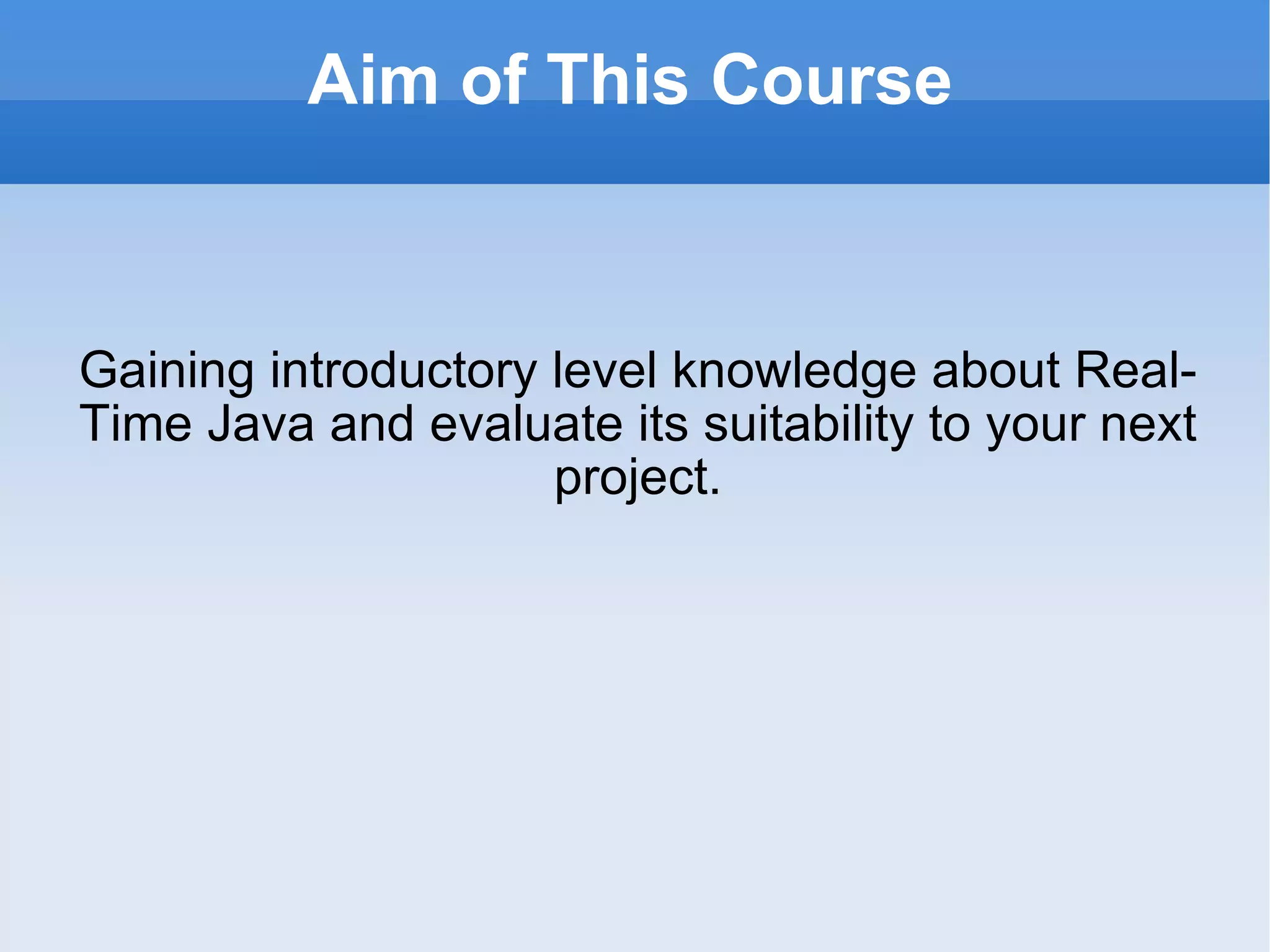 Aim of This Course

Gaining introductory level knowledge about Real-Time Java and evaluate its suitability to your next project.